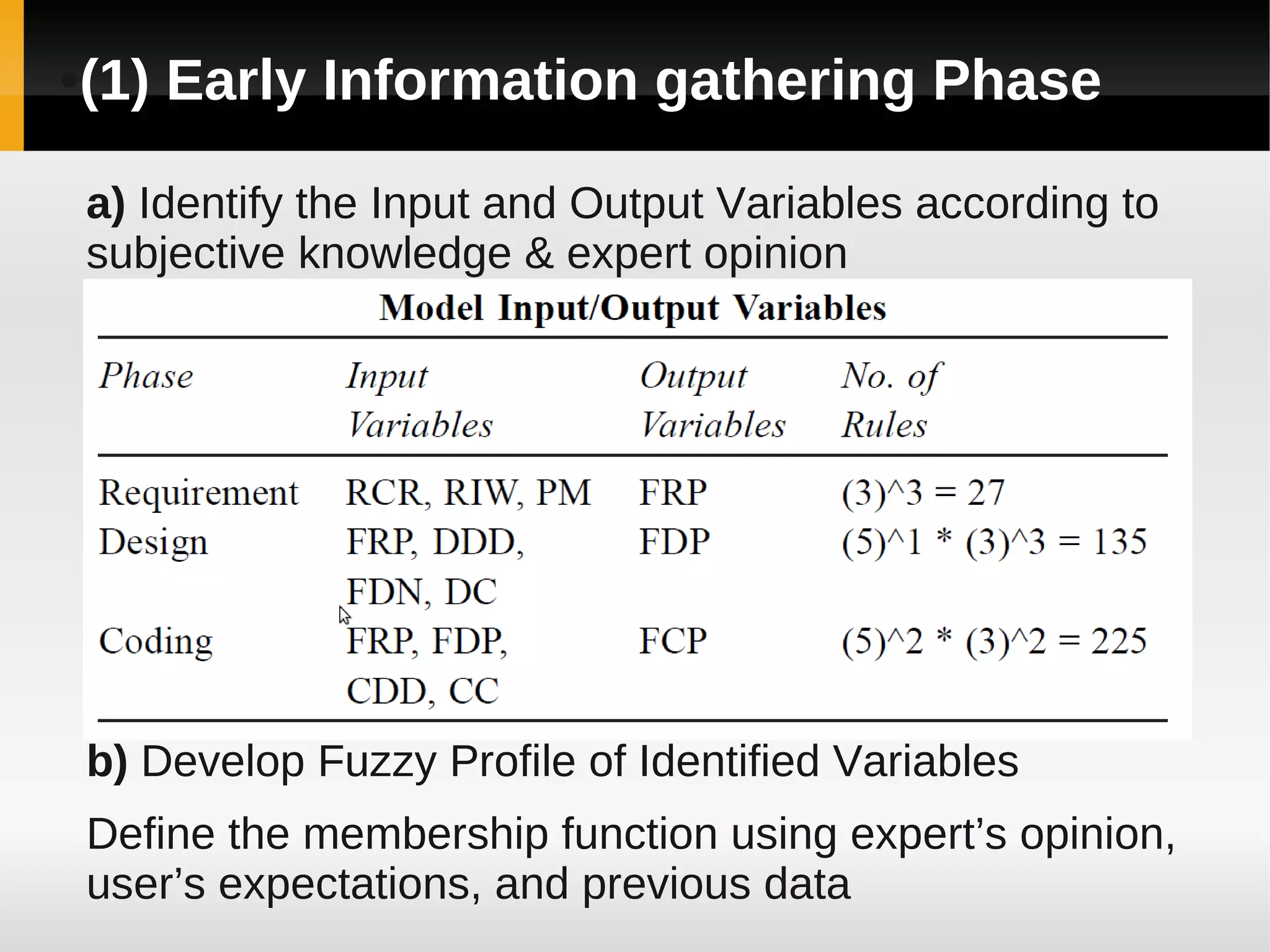 (1) Early Information gathering Phase

a) Identify the Input and Output Variables according to subjective knowledge & expert opinion

Model Input/Output Variables

| Phase | Input Variables | Output Variables | No. of Rules |
|---|---|---|---|
| Requirement | RCR, RIW, PM | FRP | (3)^3 = 27 |
| Design | FRP, DDD, FDN, DC | FDP | (5)^1 * (3)^3 = 135 |
| Coding | FRP, FDP, CDD, CC | FCP | (5)^2 * (3)^2 = 225 |

b) Develop Fuzzy Profile of Identified Variables

Define the membership function using expert's opinion, user's expectations, and previous data